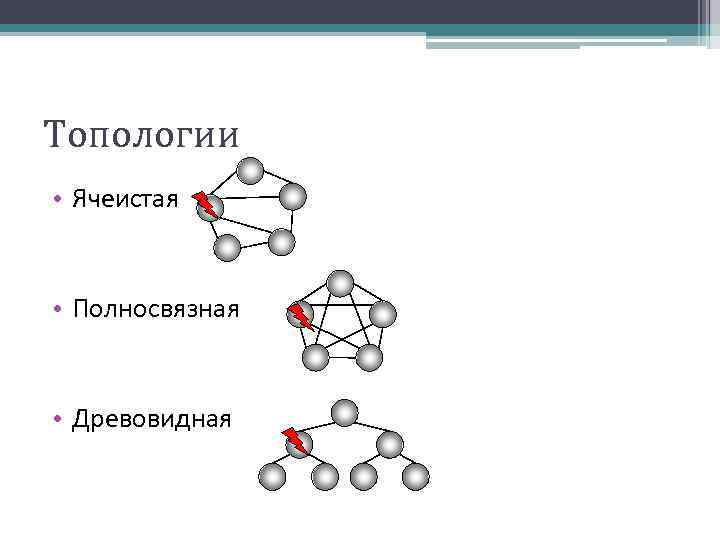 Топологии

• Ячеистая

• Полносвязная

• Древовидная